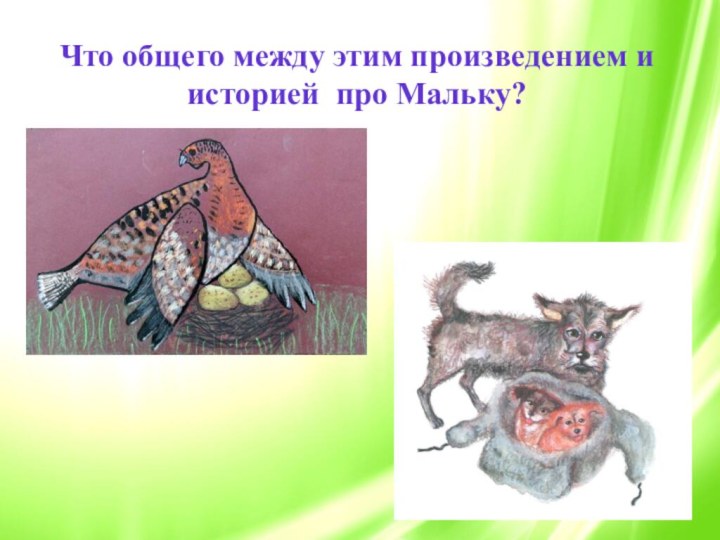 Что общего между этим произведением и историей  про Мальку?